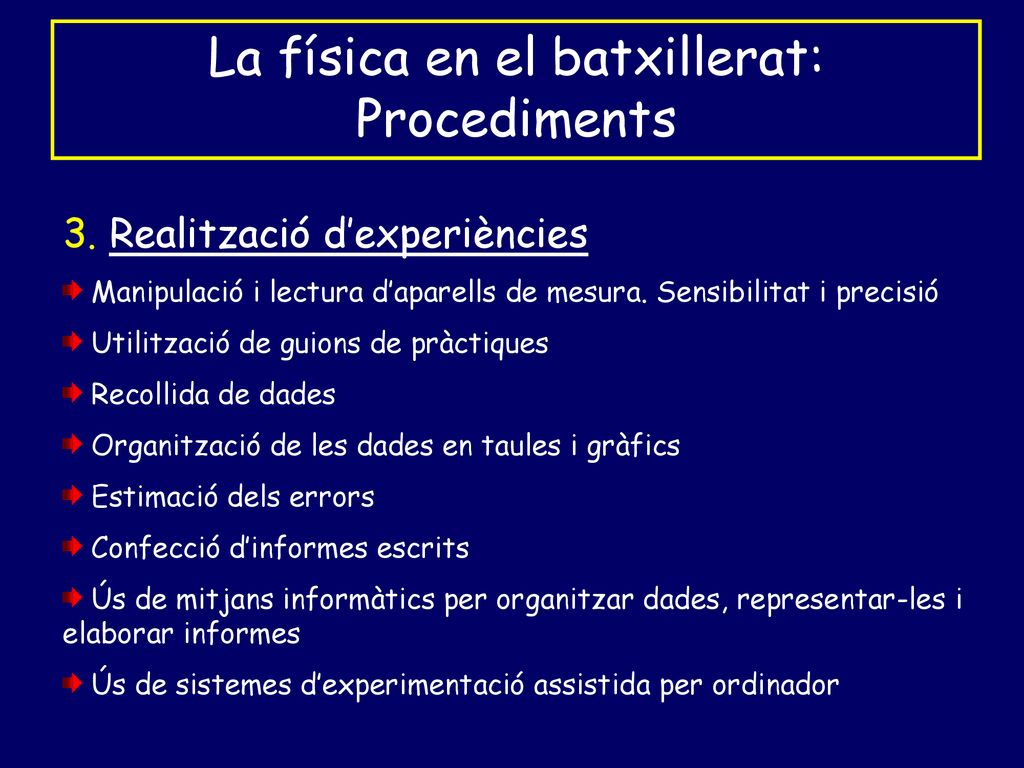 La física en el batxillerat: Procediments

3. Realització d’experiències

Manipulació i lectura d’aparells de mesura. Sensibilitat i precisió

Utilització de guions de pràctiques

Recollida de dades

Organització de les dades en taules i gràfics

Estimació dels errors

Confecció d’informes escrits

Ús de mitjans informàtics per organitzar dades, representar-les i elaborar informes

Ús de sistemes d’experimentació assistida per ordinador